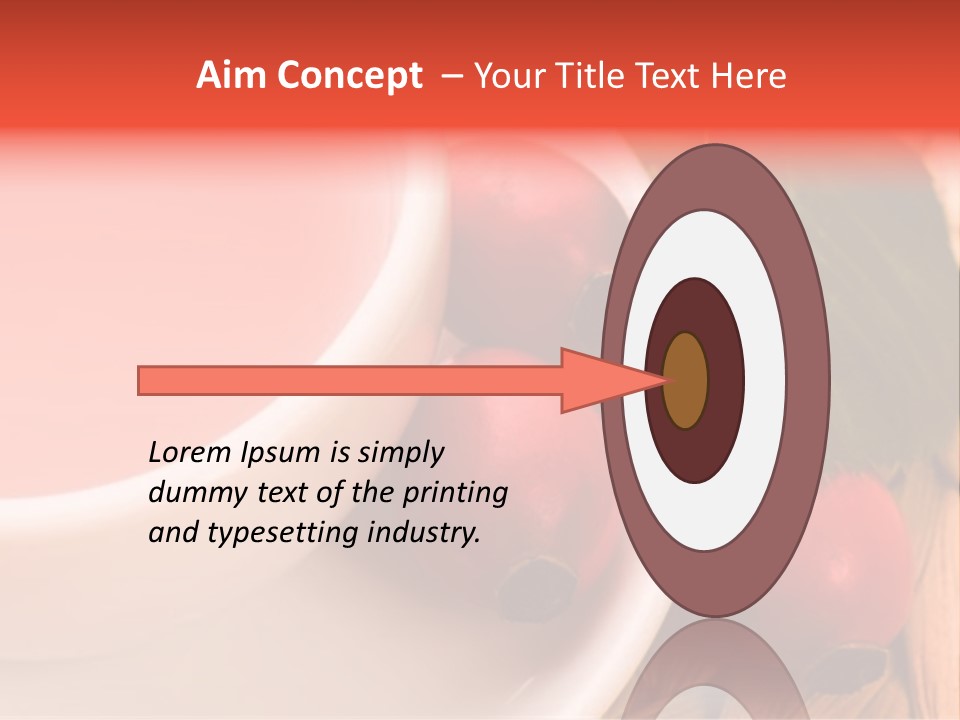 Aim Concept – Your Title Text Here

Lorem Ipsum is simply dummy text of the printing and typesetting industry.